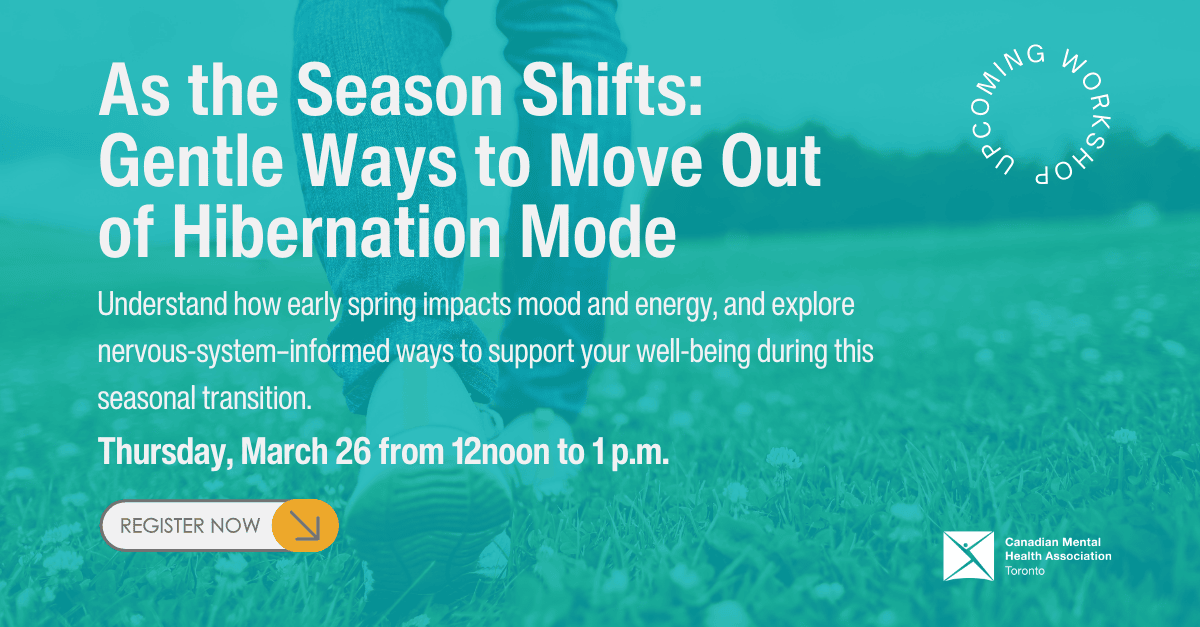 As the Season Shifts: Gentle Ways to Move Out of Hibernation Mode

UPCOMING WORKSHOP

Understand how early spring impacts mood and energy, and explore nervous-system-informed ways to support your well-being during this seasonal transition.

Thursday, March 26 from 12noon to 1 p.m.

REGISTER NOW

Canadian Mental Health Association
Toronto